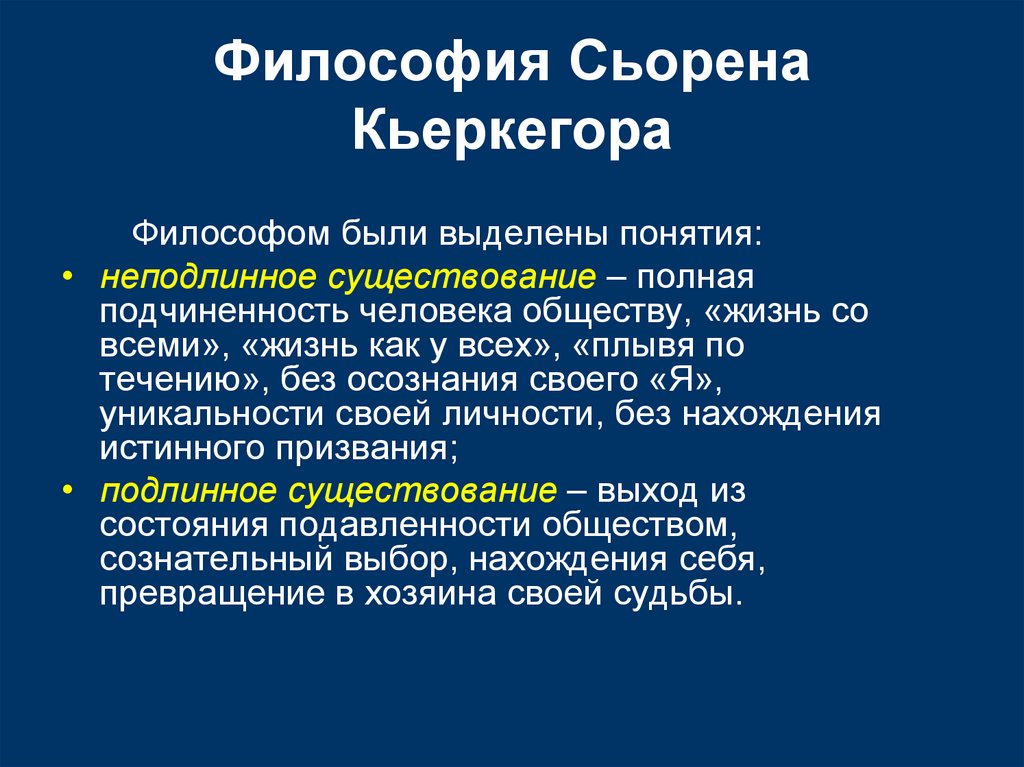 Философия Сьорена Кьеркегора

Философом были выделены понятия:

• неподлинное существование – полная подчиненность человека обществу, «жизнь со всеми», «жизнь как у всех», «плывя по течению», без осознания своего «Я», уникальности своей личности, без нахождения истинного призвания;
• подлинное существование – выход из состояния подавленности обществом, сознательный выбор, нахождения себя, превращение в хозяина своей судьбы.